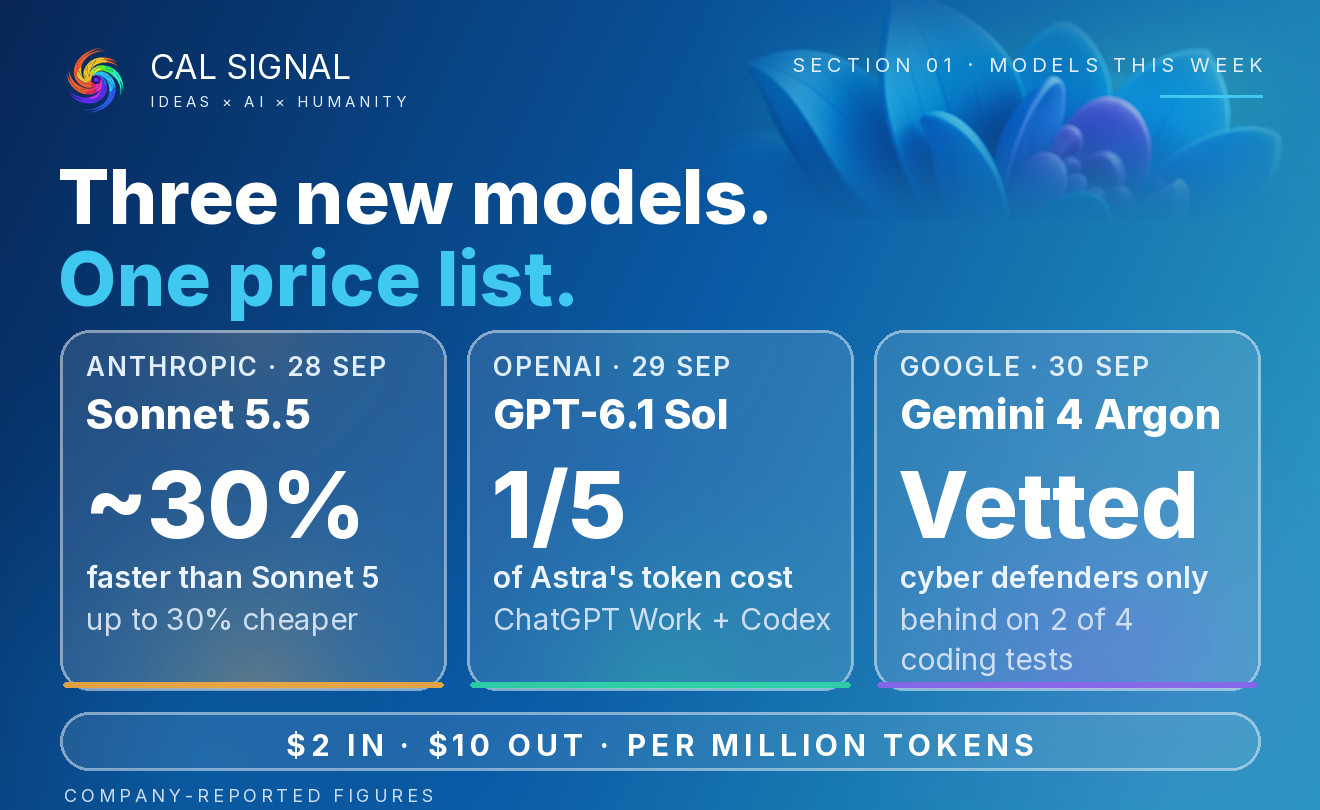 CAL SIGNAL
IDEAS × AI × HUMANITY

SECTION 01 · MODELS THIS WEEK

Three new models.
One price list.

ANTHROPIC · 28 SEP
Sonnet 5.5
~30%
faster than Sonnet 5
up to 30% cheaper

OPENAI · 29 SEP
GPT-6.1 Sol
1/5
of Astra's token cost
ChatGPT Work + Codex

GOOGLE · 30 SEP
Gemini 4 Argon
Vetted
cyber defenders only
behind on 2 of 4 coding tests

$2 IN · $10 OUT · PER MILLION TOKENS

COMPANY-REPORTED FIGURES